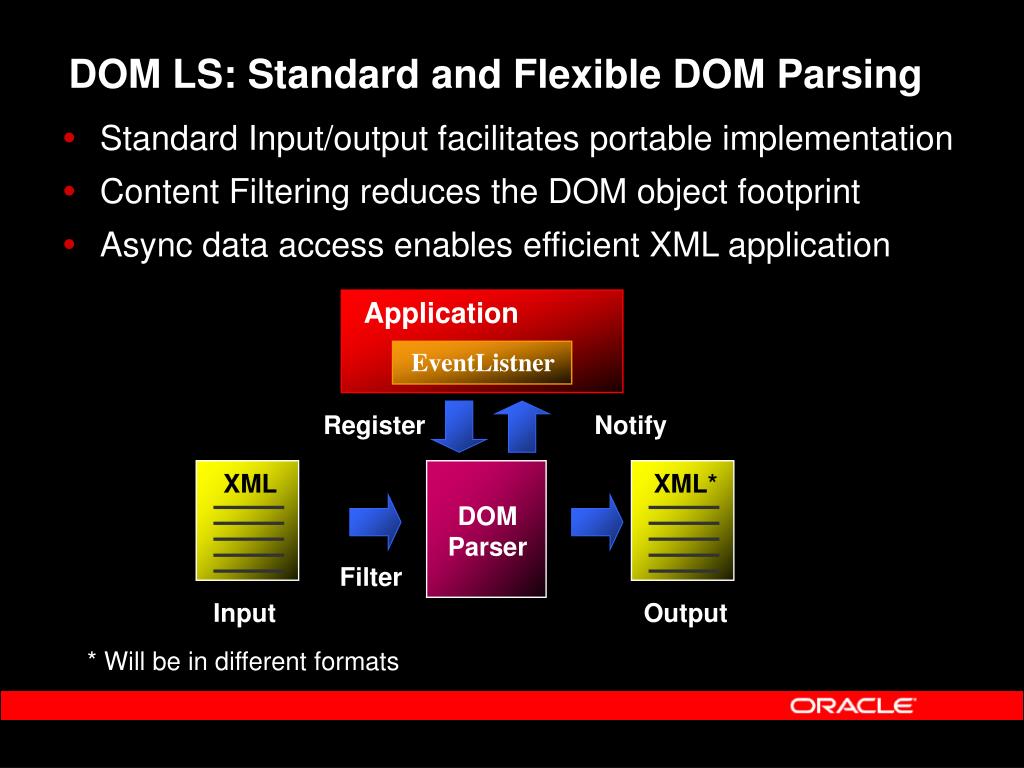 DOM LS: Standard and Flexible DOM Parsing

• Standard Input/output facilitates portable implementation
• Content Filtering reduces the DOM object footprint
• Async data access enables efficient XML application

Application
EventListner

Register
Notify

XML

DOM Parser

XML*

Filter

Input
Output

* Will be in different formats

ORACLE